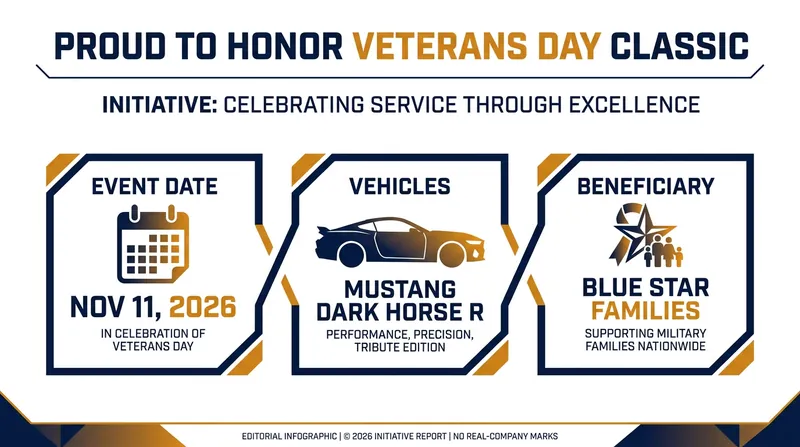 PROUD TO HONOR VETERANS DAY CLASSIC

INITIATIVE: CELEBRATING SERVICE THROUGH EXCELLENCE

EVENT DATE

NOV 11, 2026

IN CELEBRATION OF VETERANS DAY

VEHICLES

MUSTANG DARK HORSE R

PERFORMANCE, PRECISION, TRIBUTE EDITION

BENEFICIARY

BLUE STAR FAMILIES

SUPPORTING MILITARY FAMILIES NATIONWIDE

EDITORIAL INFOGRAPHIC | © 2026 INITIATIVE REPORT | NO REAL-COMPANY MARKS